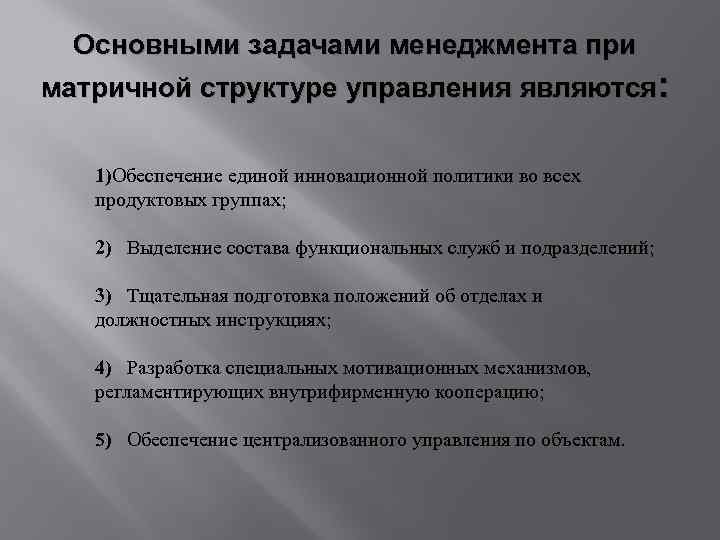 Основными задачами менеджмента при матричной структуре управления являются:

1)Обеспечение единой инновационной политики во всех продуктовых группах;

2) Выделение состава функциональных служб и подразделений;

3) Тщательная подготовка положений об отделах и должностных инструкциях;

4) Разработка специальных мотивационных механизмов, регламентирующих внутрифирменную кооперацию;

5) Обеспечение централизованного управления по объектам.